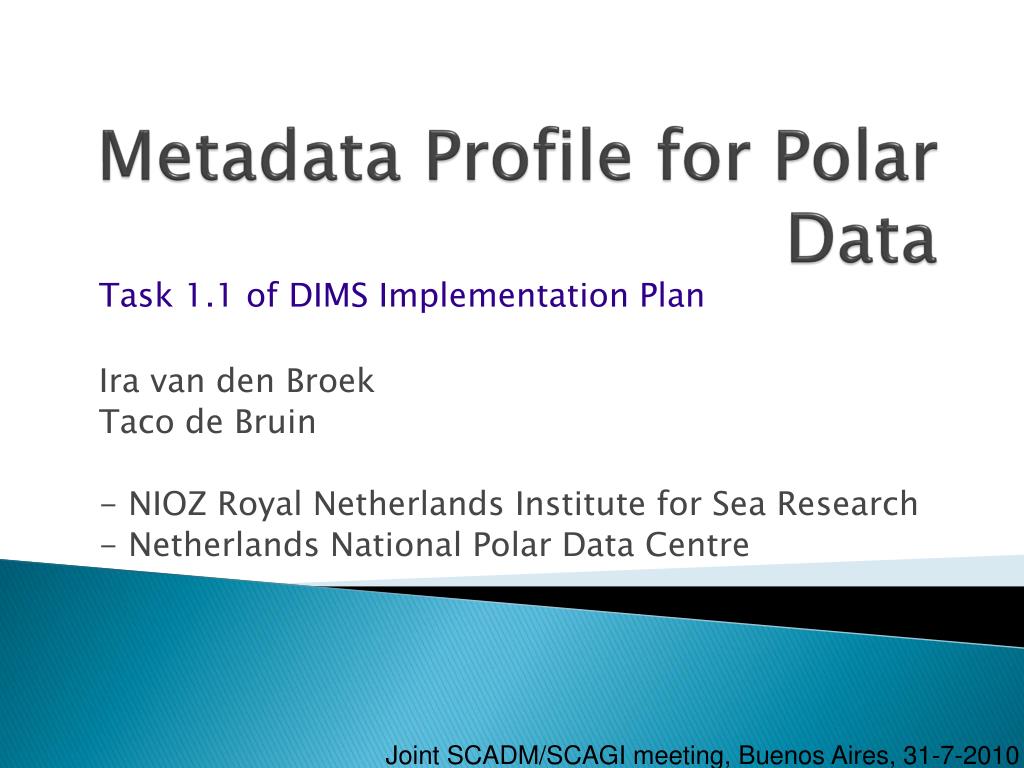 Metadata Profile for Polar Data

Task 1.1 of DIMS Implementation Plan

Ira van den Broek
Taco de Bruin

- NIOZ Royal Netherlands Institute for Sea Research
- Netherlands National Polar Data Centre

Joint SCADM/SCAGI meeting, Buenos Aires, 31-7-2010